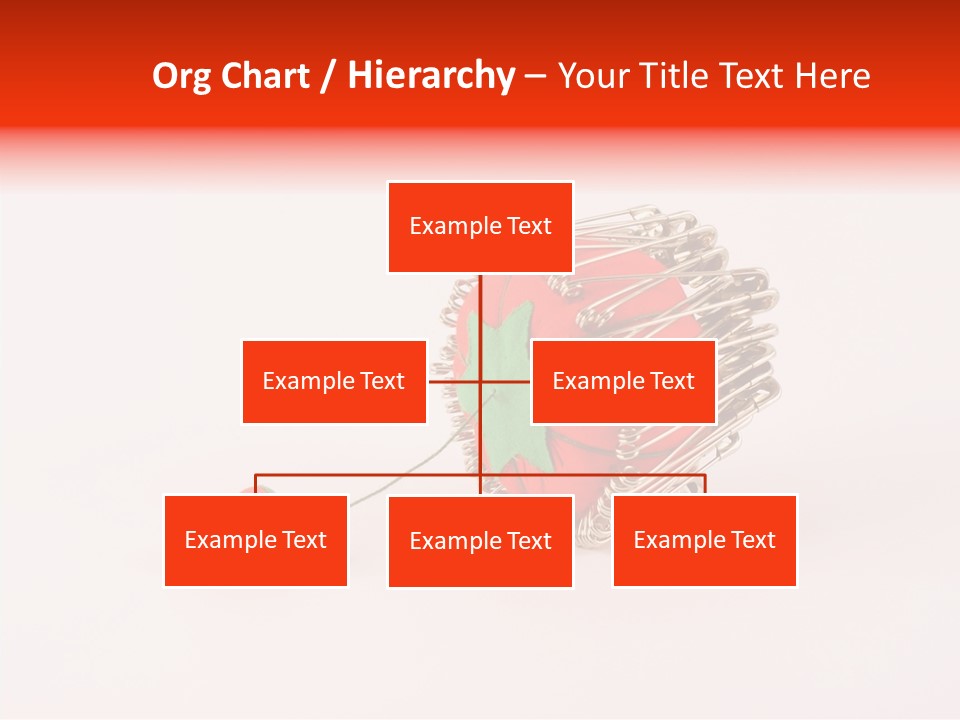 Org Chart / Hierarchy – Your Title Text Here

Example Text

Example Text

Example Text

Example Text

Example Text

Example Text